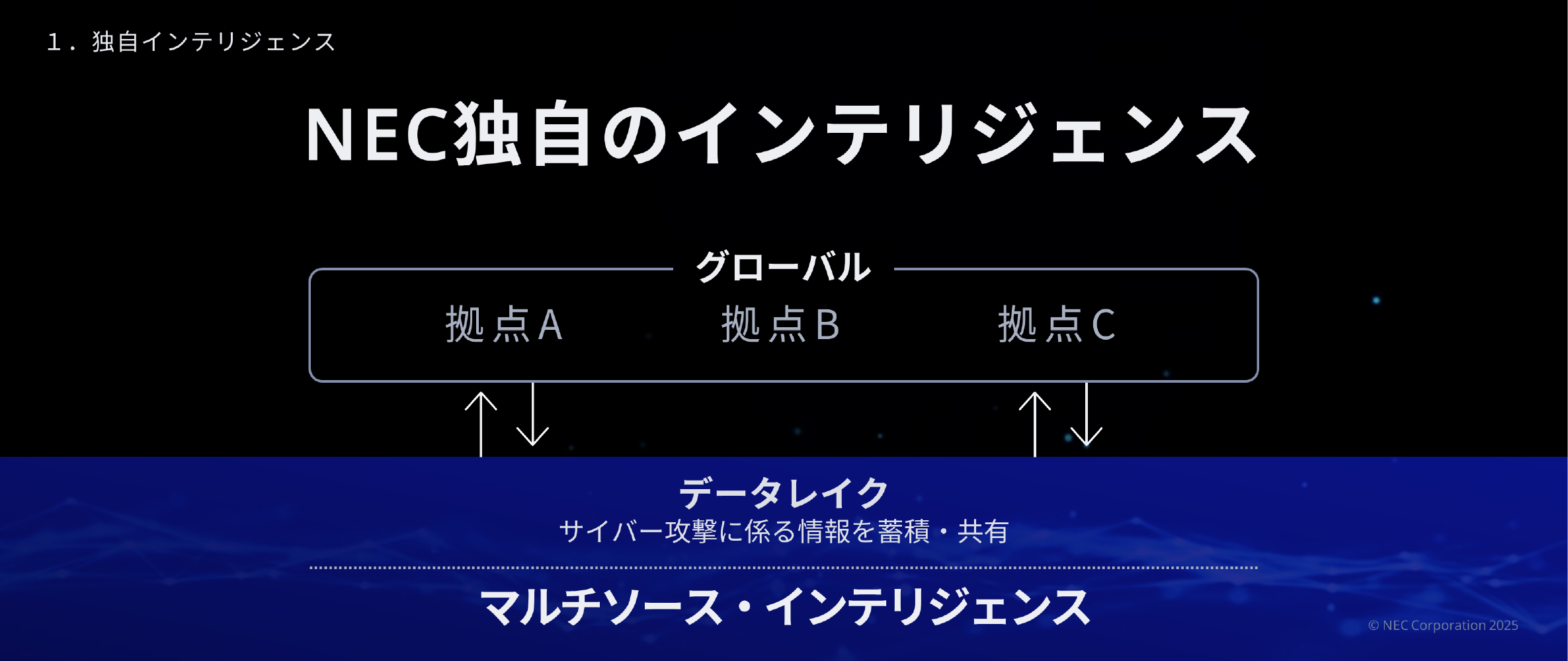 1．独自インテリジェンス

NEC独自のインテリジェンス

グローバル

拠点A 拠点B 拠点C

データレイク
サイバー攻撃に係る情報を蓄積・共有

マルチソース・インテリジェンス

© NEC Corporation 2025